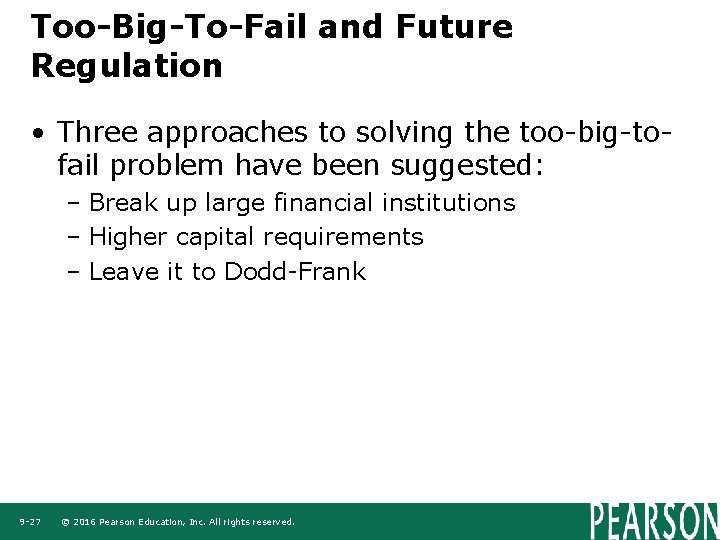 Too-Big-To-Fail and Future Regulation

• Three approaches to solving the too-big-to-fail problem have been suggested:
– Break up large financial institutions
– Higher capital requirements
– Leave it to Dodd-Frank

9-27 © 2016 Pearson Education, Inc. All rights reserved.

PEARSON